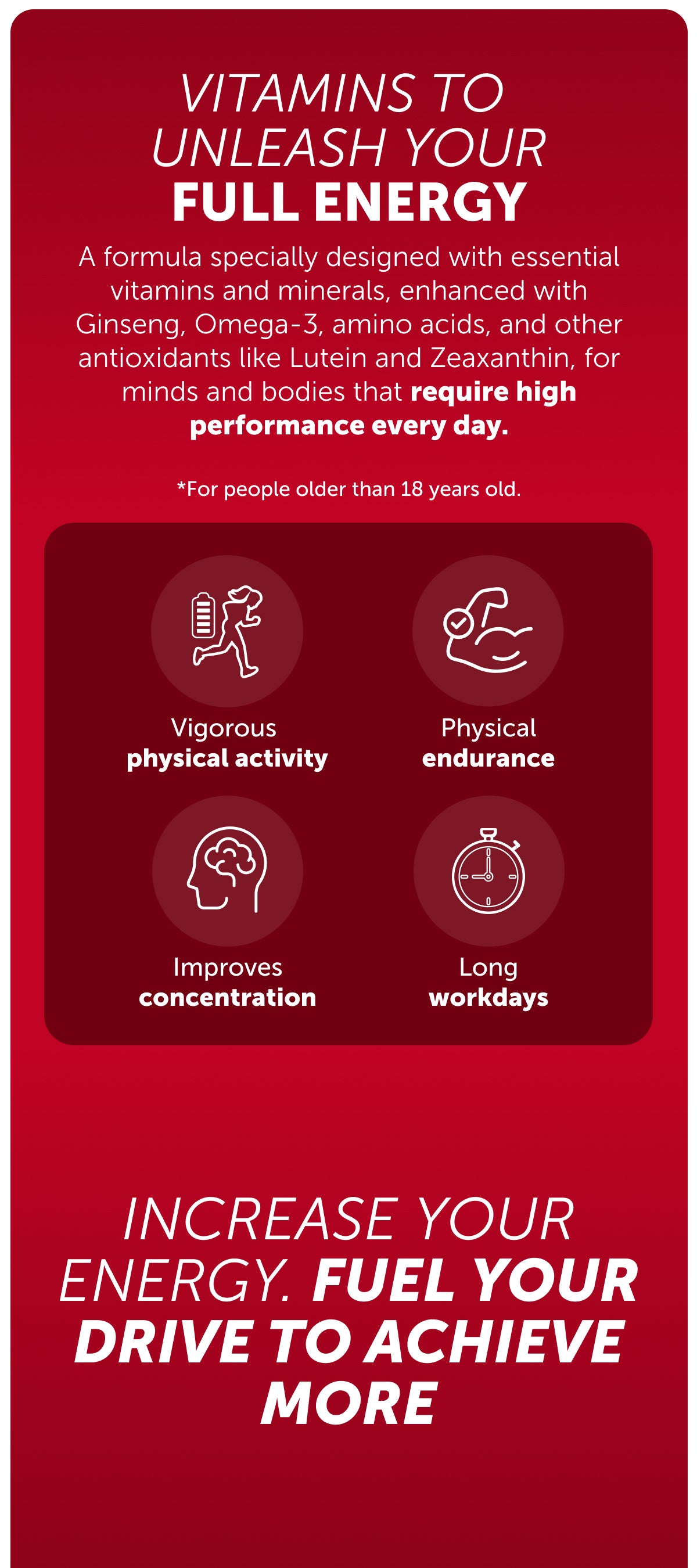 VITAMINS TO UNLEASH YOUR FULL ENERGY

A formula specially designed with essential vitamins and minerals, enhanced with Ginseng, Omega-3, amino acids, and other antioxidants like Lutein and Zeaxanthin, for minds and bodies that require high performance every day.

*For people older than 18 years old.

Vigorous physical activity

Physical endurance

Improves concentration

Long workdays

INCREASE YOUR ENERGY. FUEL YOUR DRIVE TO ACHIEVE MORE